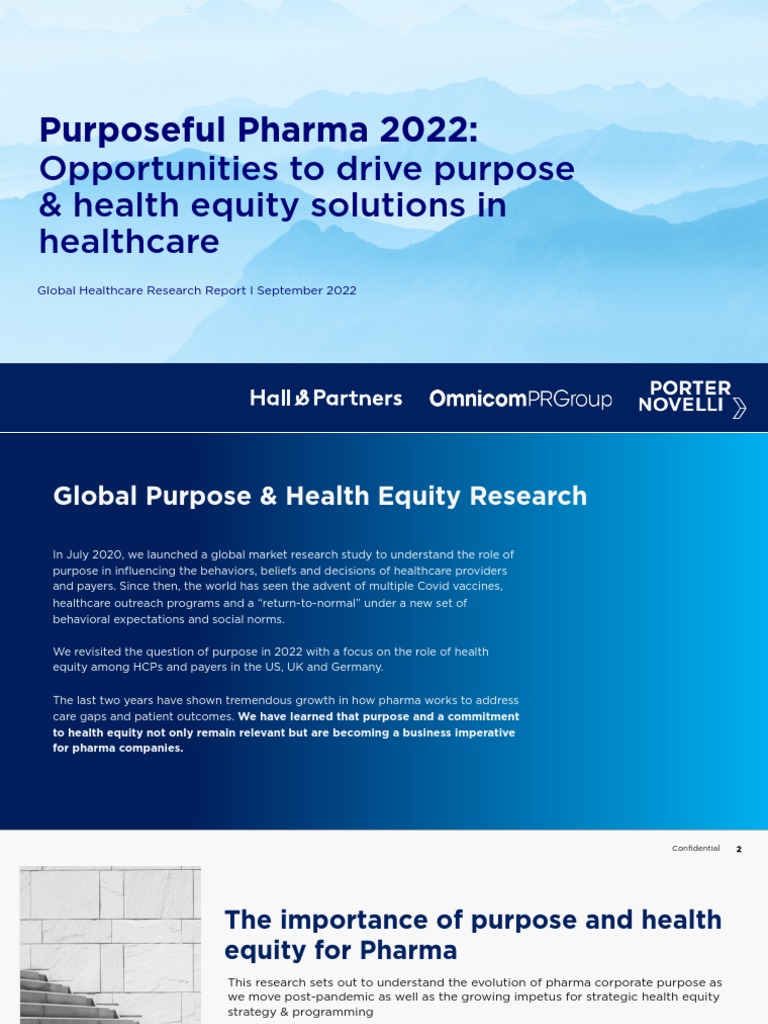 Purposeful Pharma 2022: Opportunities to drive purpose & health equity solutions in healthcare

Global Healthcare Research Report I September 2022

Hall & Partners OmnicomPRGroup PORTER NOVELLI

Global Purpose & Health Equity Research

In July 2020, we launched a global market research study to understand the role of purpose in influencing the behaviors, beliefs and decisions of healthcare providers and payers. Since then, the world has seen the advent of multiple Covid vaccines, healthcare outreach programs and a "return-to-normal" under a new set of behavioral expectations and social norms.

We revisited the question of purpose in 2022 with a focus on the role of health equity among HCPs and payers in the US, UK and Germany.

The last two years have shown tremendous growth in how pharma works to address care gaps and patient outcomes. We have learned that purpose and a commitment to health equity not only remain relevant but are becoming a business imperative for pharma companies.

Confidential 2

The importance of purpose and health equity for Pharma

This research sets out to understand the evolution of pharma corporate purpose as we move post-pandemic as well as the growing impetus for strategic health equity strategy & programming